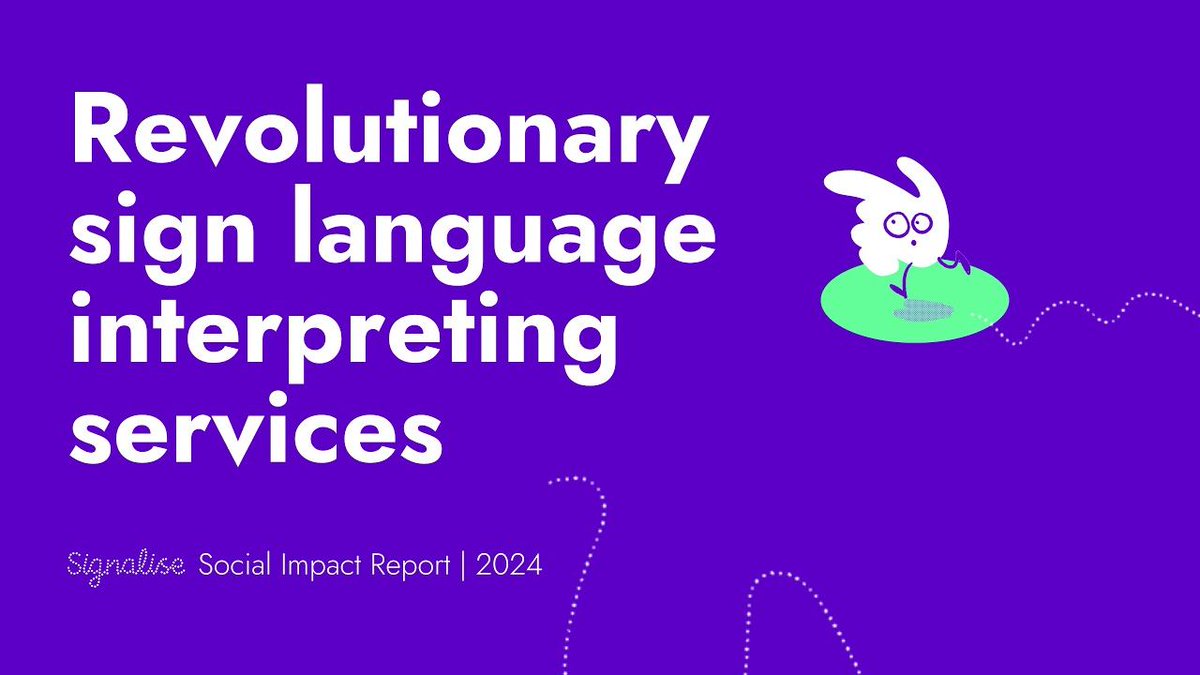 Revolutionary sign language interpreting services

Signalise Social Impact Report | 2024